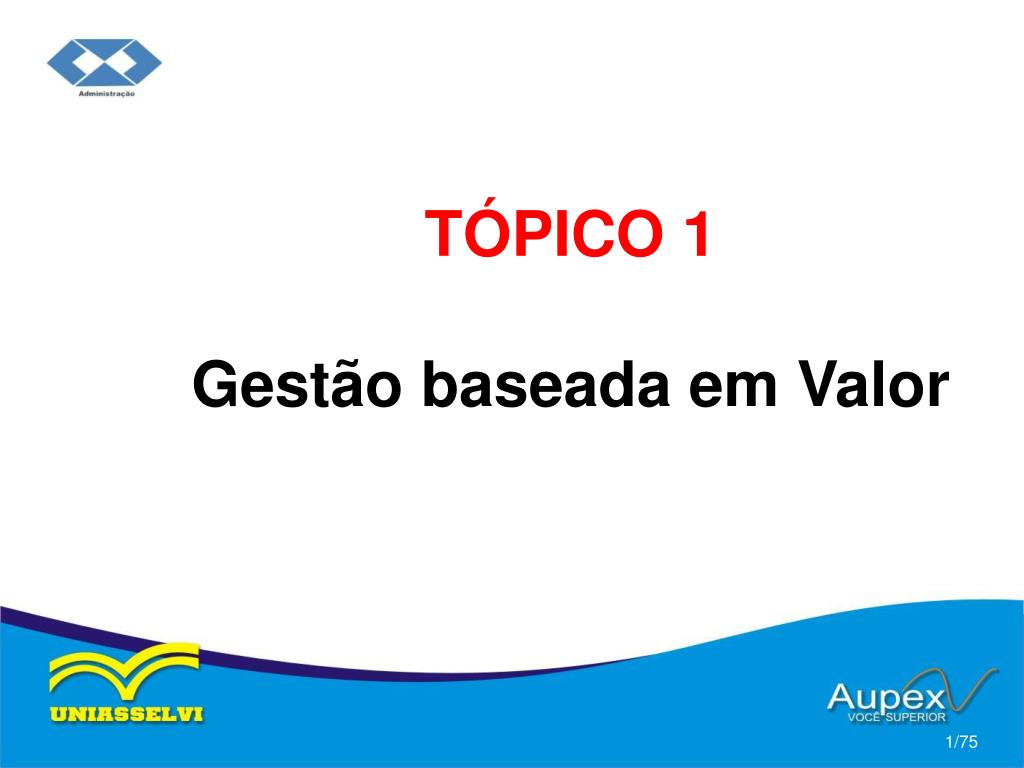 Administração

TÓPICO 1

Gestão baseada em Valor

UNIASSELVI

Aupex
VOCÊ SUPERIOR

1/75